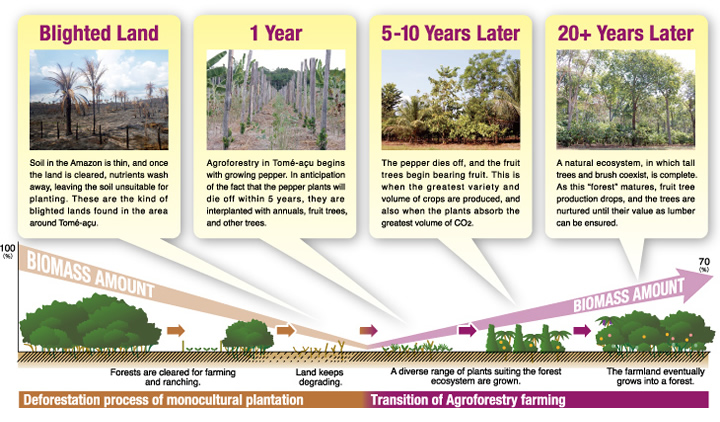 Blighted Land

Soil in the Amazon is thin, and once the land is cleared, nutrients wash away, leaving the soil unsuitable for planting. These are the kind of blighted lands found in the area around Tomé-açu.

1 Year

Agroforestry in Tomé-açu begins with growing pepper. In anticipation of the fact that the pepper plants will die off within 5 years, they are interplanted with annuals, fruit trees, and other trees.

5-10 Years Later

The pepper dies off, and the fruit trees begin bearing fruit. This is when the greatest variety and volume of crops are produced, and also when the plants absorb the greatest volume of $CO_2$.

20+ Years Later

A natural ecosystem, in which tall trees and brush coexist, is complete. As this "forest" matures, fruit tree production drops, and the trees are nurtured until their value as lumber can be ensured.

100 (%)

BIOMASS AMOUNT

70 (%)

BIOMASS AMOUNT

Forests are cleared for farming and ranching.

Land keeps degrading.

A diverse range of plants suiting the forest ecosystem are grown.

The farmland eventually grows into a forest.

Deforestation process of monocultural plantation

Transition of Agroforestry farming